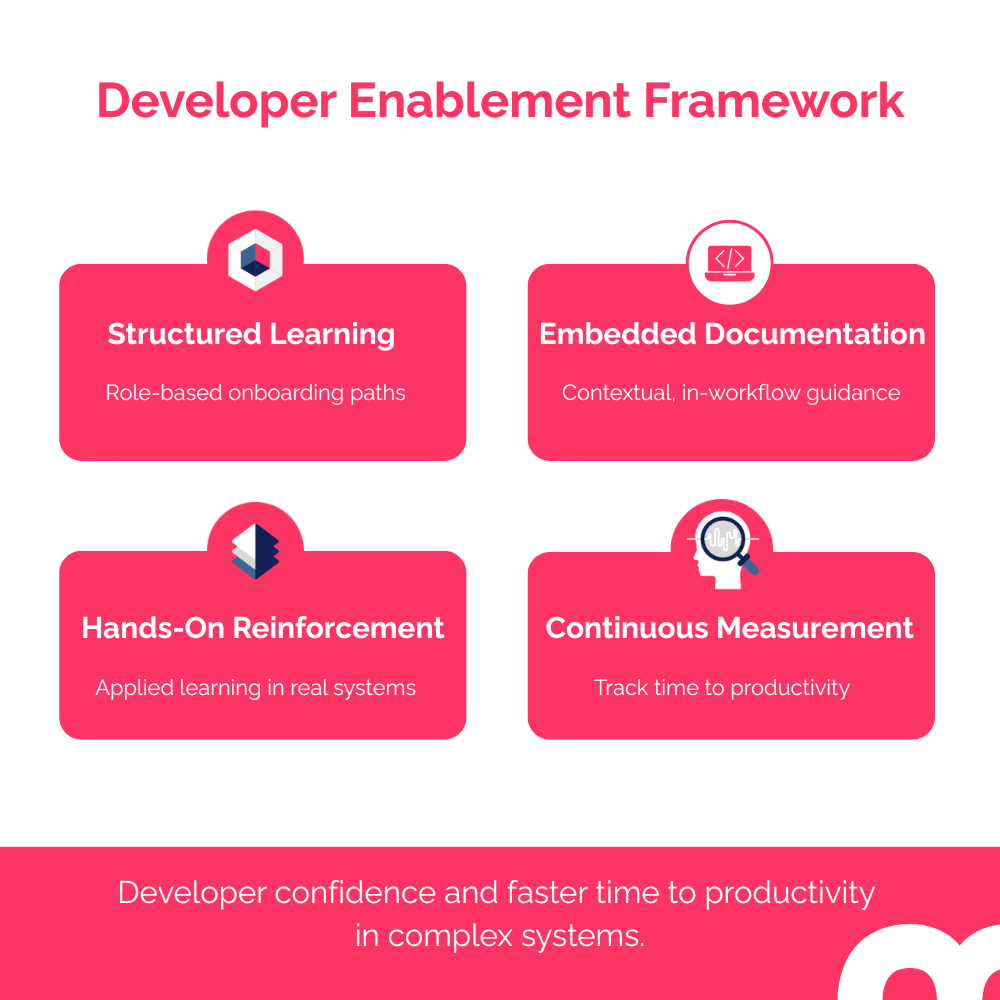 Developer Enablement Framework

Structured Learning

Role-based onboarding paths

Embedded Documentation

Contextual, in-workflow guidance

Hands-On Reinforcement

Applied learning in real systems

Continuous Measurement

Track time to productivity

Developer confidence and faster time to productivity in complex systems.